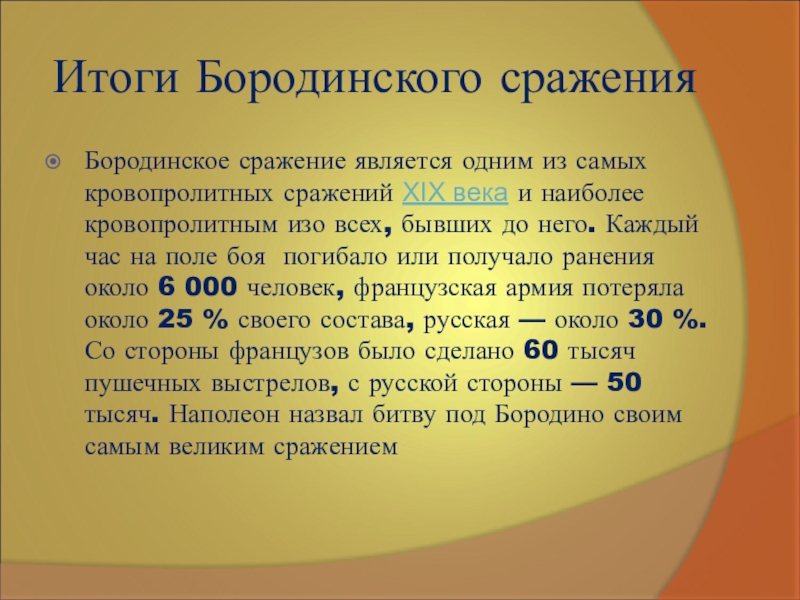 Итоги Бородинского сражения

Бородинское сражение является одним из самых кровопролитных сражений XIX века и наиболее кровопролитным изо всех, бывших до него. Каждый час на поле боя погибало или получало ранения около 6 000 человек, французская армия потеряла около 25 % своего состава, русская — около 30 %. Со стороны французов было сделано 60 тысяч пушечных выстрелов, с русской стороны — 50 тысяч. Наполеон назвал битву под Бородино своим самым великим сражением